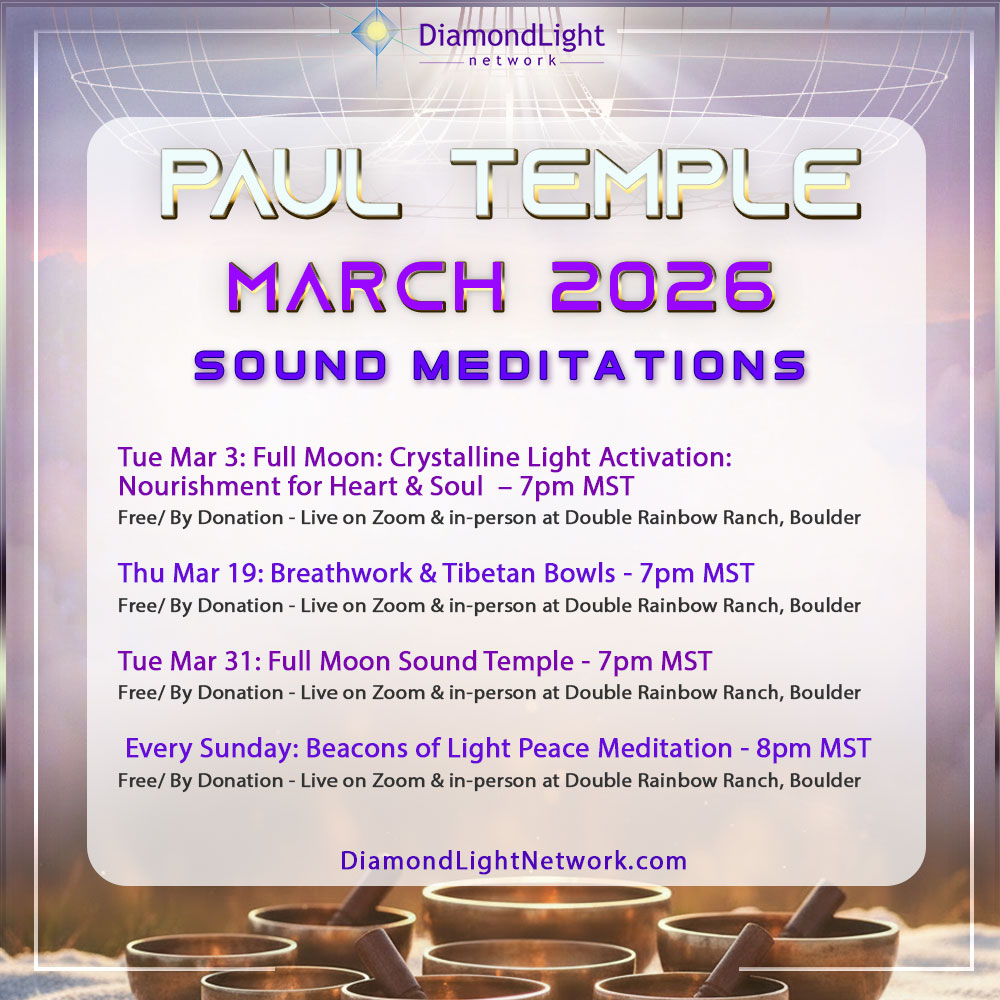 DiamondLight
network

PAUL TEMPLE

MARCH 2026

SOUND MEDITATIONS

Tue Mar 3: Full Moon: Crystalline Light Activation: Nourishment for Heart & Soul – 7pm MST
Free/ By Donation - Live on Zoom & in-person at Double Rainbow Ranch, Boulder

Thu Mar 19: Breathwork & Tibetan Bowls - 7pm MST
Free/ By Donation - Live on Zoom & in-person at Double Rainbow Ranch, Boulder

Tue Mar 31: Full Moon Sound Temple - 7pm MST
Free/ By Donation - Live on Zoom & in-person at Double Rainbow Ranch, Boulder

Every Sunday: Beacons of Light Peace Meditation - 8pm MST
Free/ By Donation - Live on Zoom & in-person at Double Rainbow Ranch, Boulder

DiamondLightNetwork.com